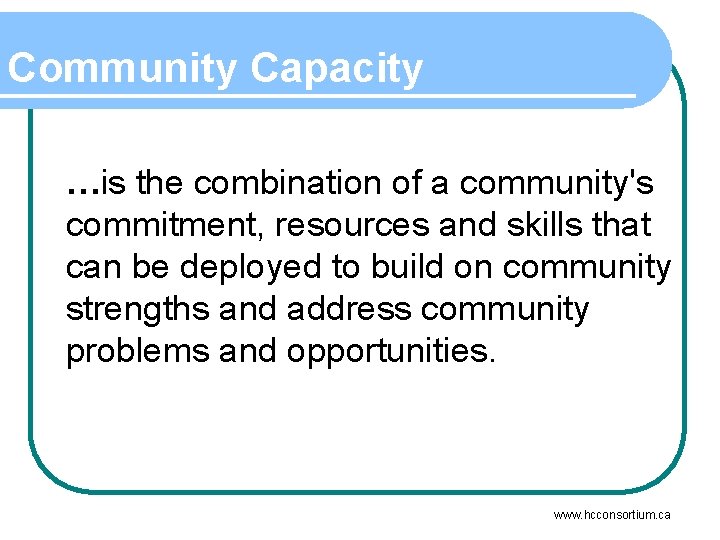 Community Capacity

…is the combination of a community's commitment, resources and skills that can be deployed to build on community strengths and address community problems and opportunities.

www.hcconsortium.ca